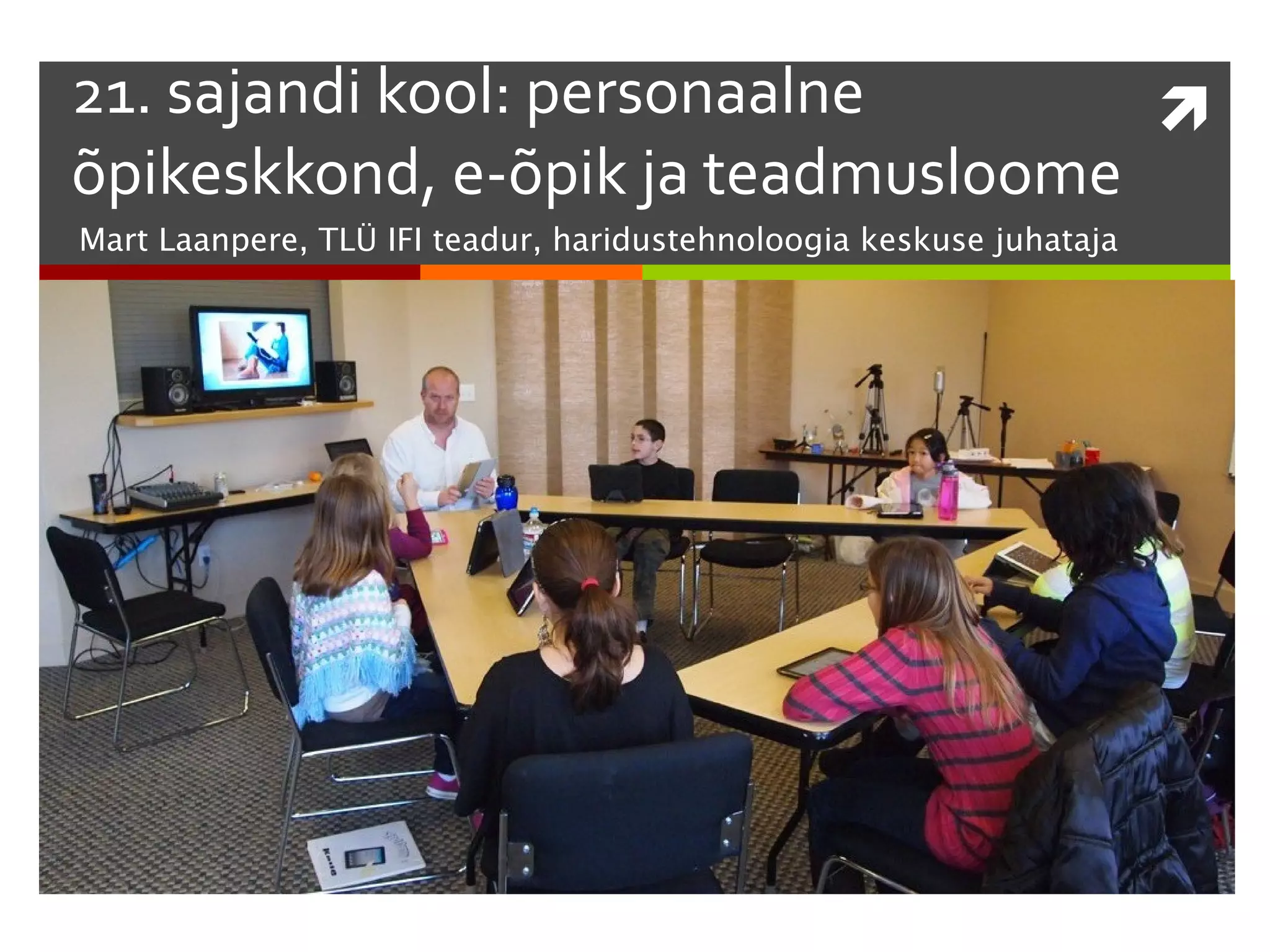 21. sajandi kool: personaalne õpikeskkond, e-õpik ja teadmusloome

Mart Laanpere, TLÜ IFI teadur, haridustehnoloogia keskuse juhataja